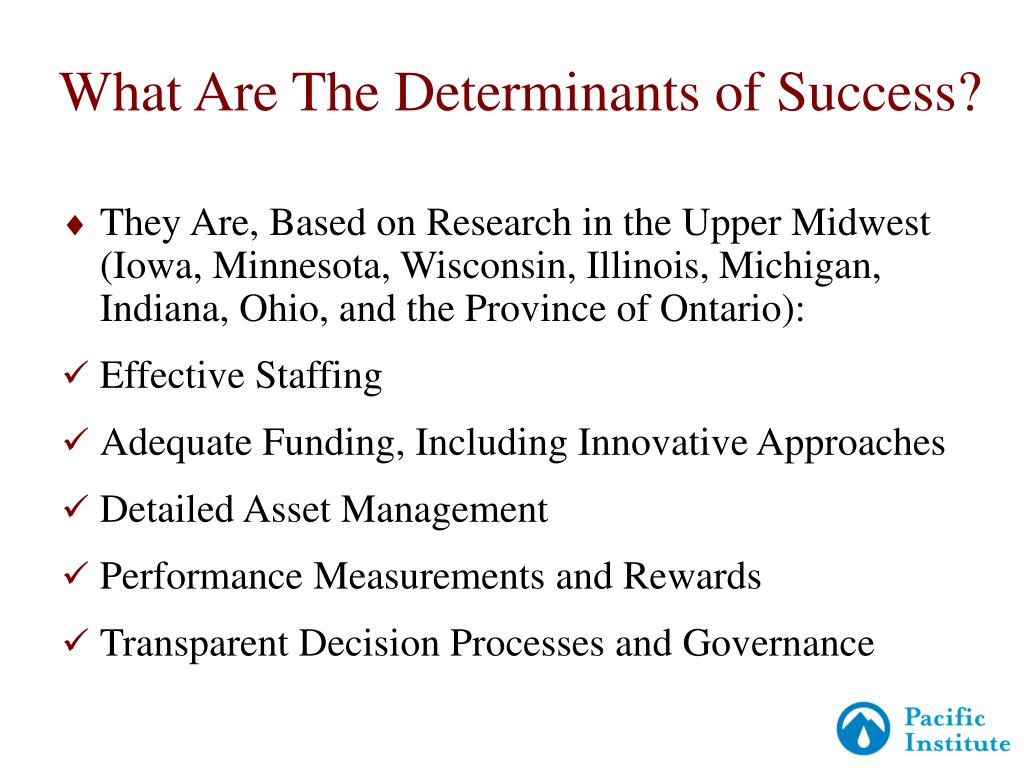 What Are The Determinants of Success?

♦ They Are, Based on Research in the Upper Midwest (Iowa, Minnesota, Wisconsin, Illinois, Michigan, Indiana, Ohio, and the Province of Ontario):

✓ Effective Staffing

✓ Adequate Funding, Including Innovative Approaches

✓ Detailed Asset Management

✓ Performance Measurements and Rewards

✓ Transparent Decision Processes and Governance

Pacific Institute